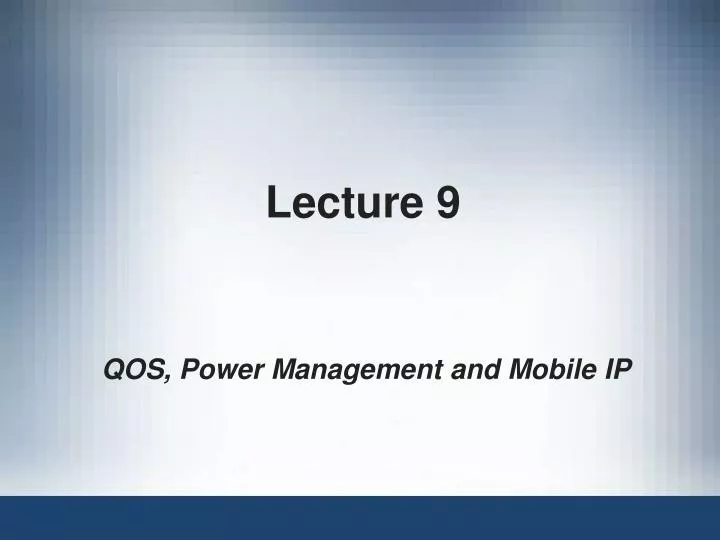 Lecture 9

QOS, Power Management and Mobile IP